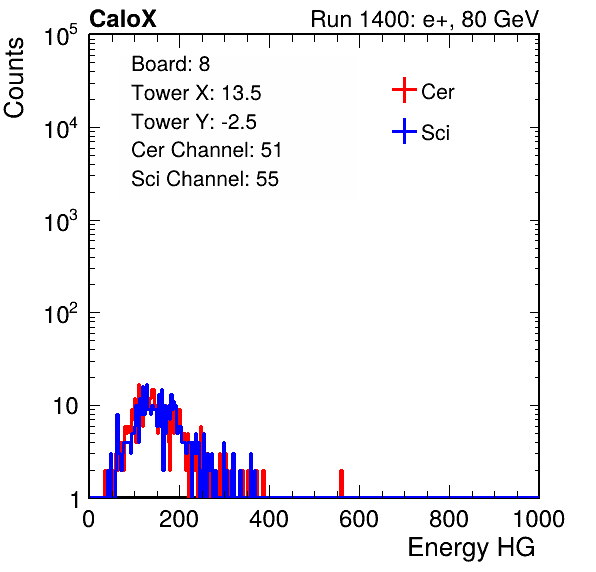 CaloX

Run 1400: e+, 80 GeV

Counts

$10^5$

$10^4$

$10^3$

$10^2$

10

1

Board: 8
Tower X: 13.5
Tower Y: -2.5
Cer Channel: 51
Sci Channel: 55

Cer

Sci

0 200 400 600 800 1000

Energy HG